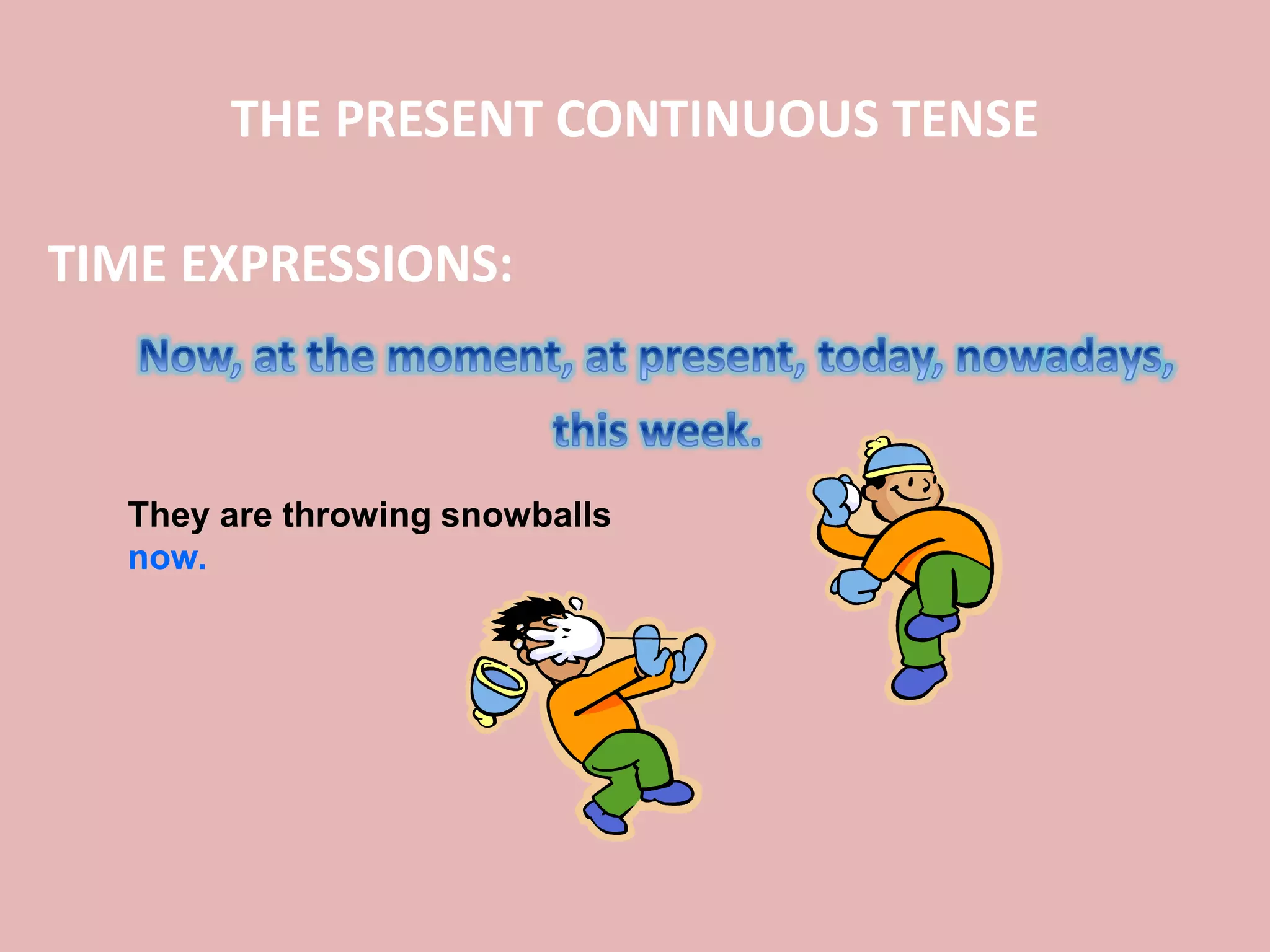 THE PRESENT CONTINUOUS TENSE

TIME EXPRESSIONS:

Now, at the moment, at present, today, nowadays, this week.

They are throwing snowballs now.